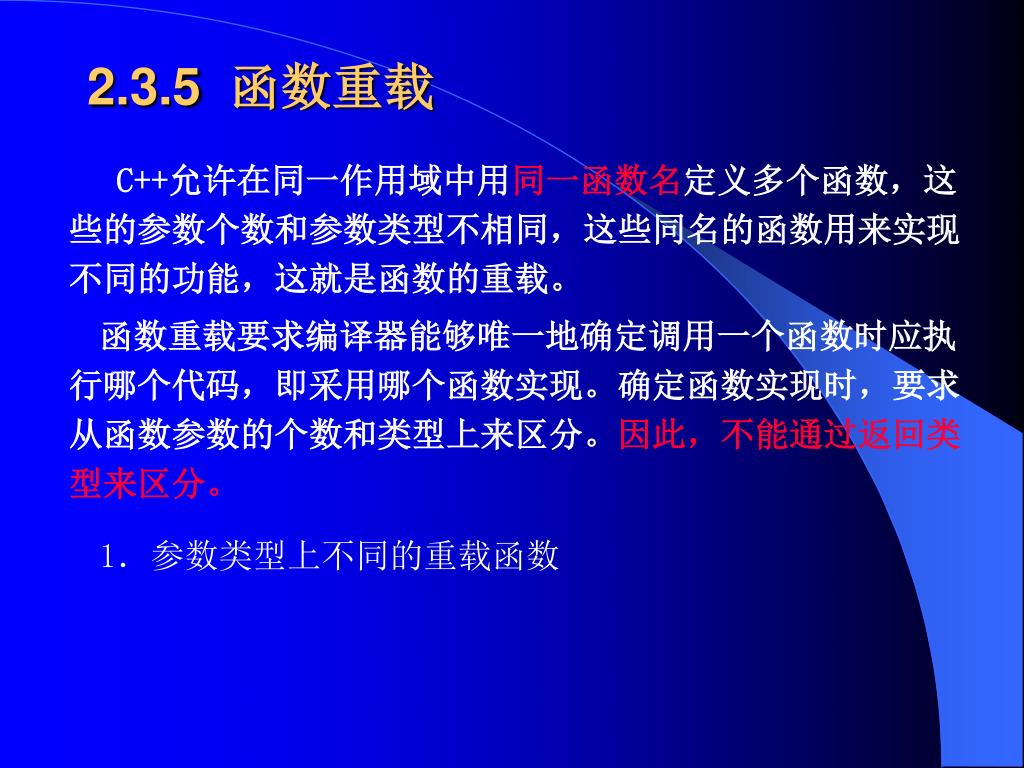 2.3.5 函数重载

C++允许在同一作用域中用同一函数名定义多个函数，这些的参数个数和参数类型不相同，这些同名的函数用来实现不同的功能，这就是函数的重载。

函数重载要求编译器能够唯一地确定调用一个函数时应执行哪个代码，即采用哪个函数实现。确定函数实现时，要求从函数参数的个数和类型上来区分。因此，不能通过返回类型来区分。

1. 参数类型上不同的重载函数